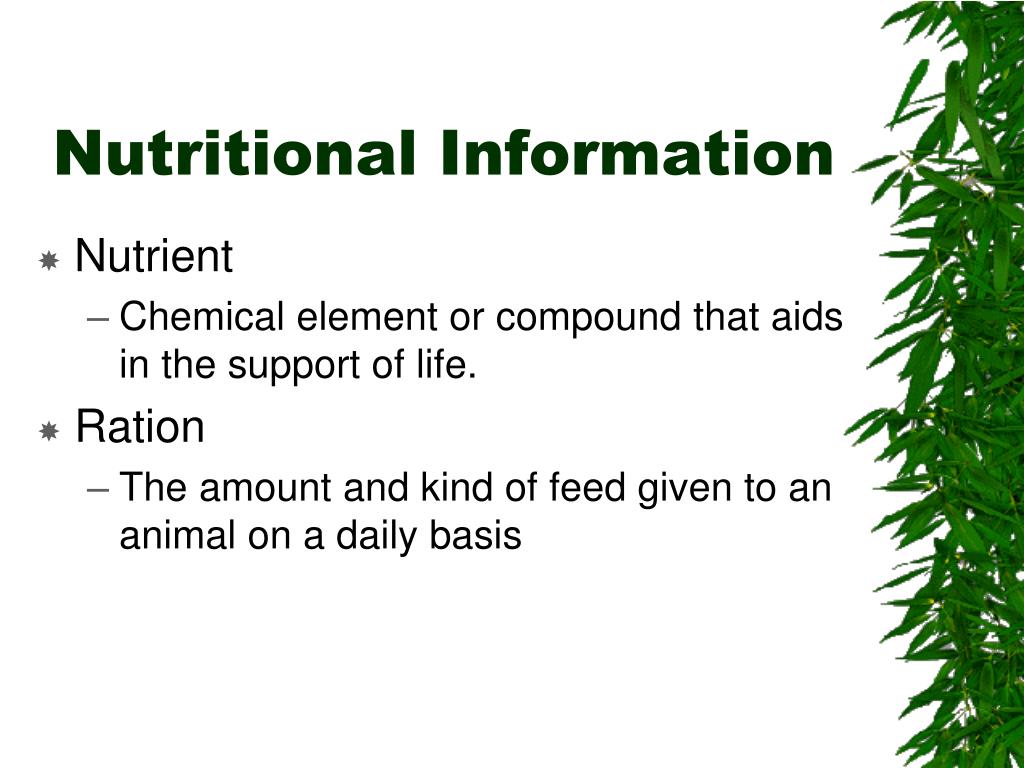 Nutritional Information

Nutrient

– Chemical element or compound that aids in the support of life.

Ration

– The amount and kind of feed given to an animal on a daily basis